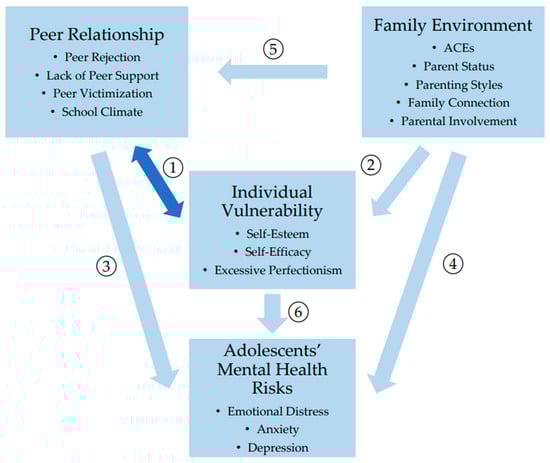 Peer Relationship
• Peer Rejection
• Lack of Peer Support
• Peer Victimization
• School Climate

⑤

Family Environment
• ACEs
• Parent Status
• Parenting Styles
• Family Connection
• Parental Involvement

①

②

Individual Vulnerability
• Self-Esteem
• Self-Efficacy
• Excessive Perfectionism

③

④

⑥

Adolescents' Mental Health Risks
• Emotional Distress
• Anxiety
• Depression